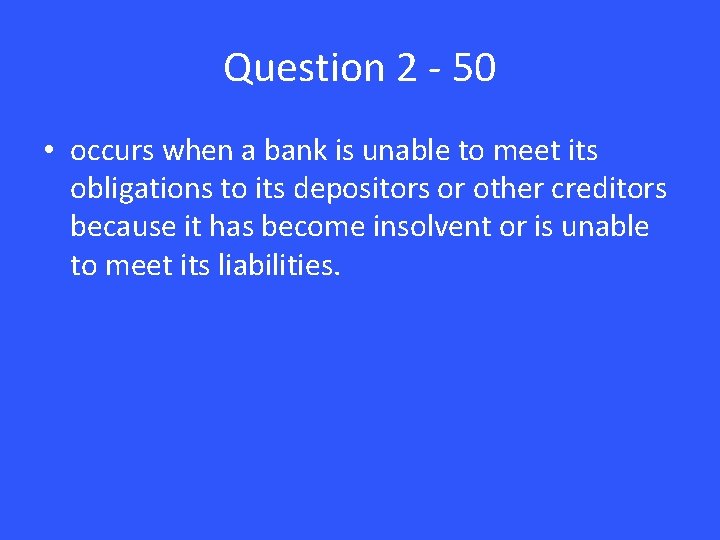 Question 2 - 50

• occurs when a bank is unable to meet its obligations to its depositors or other creditors because it has become insolvent or is unable to meet its liabilities.